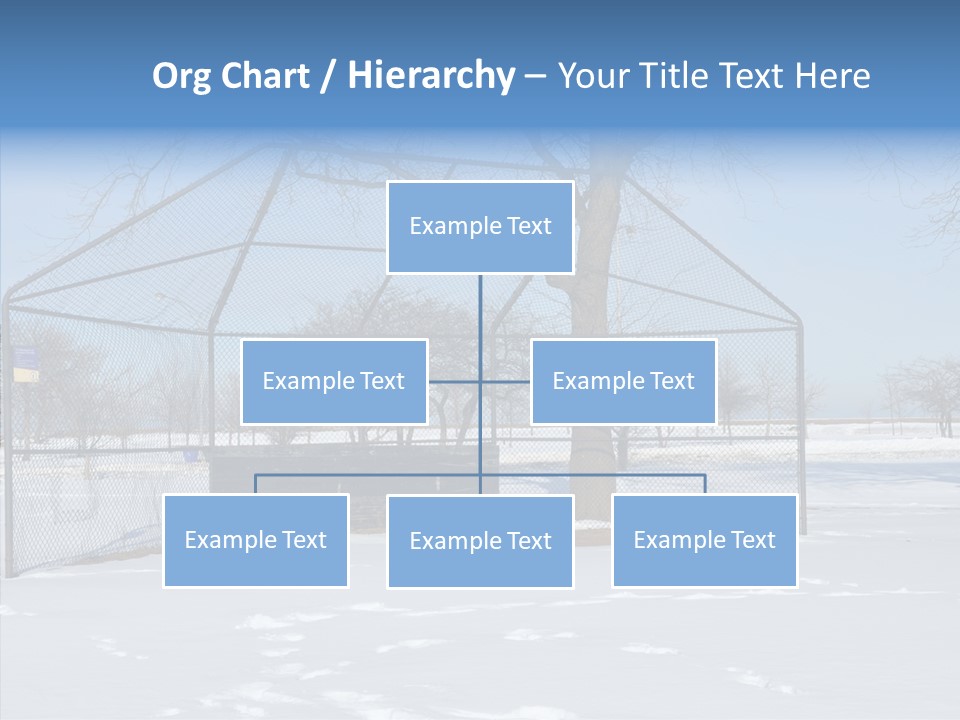 Org Chart / Hierarchy – Your Title Text Here

Example Text

Example Text

Example Text

Example Text

Example Text

Example Text